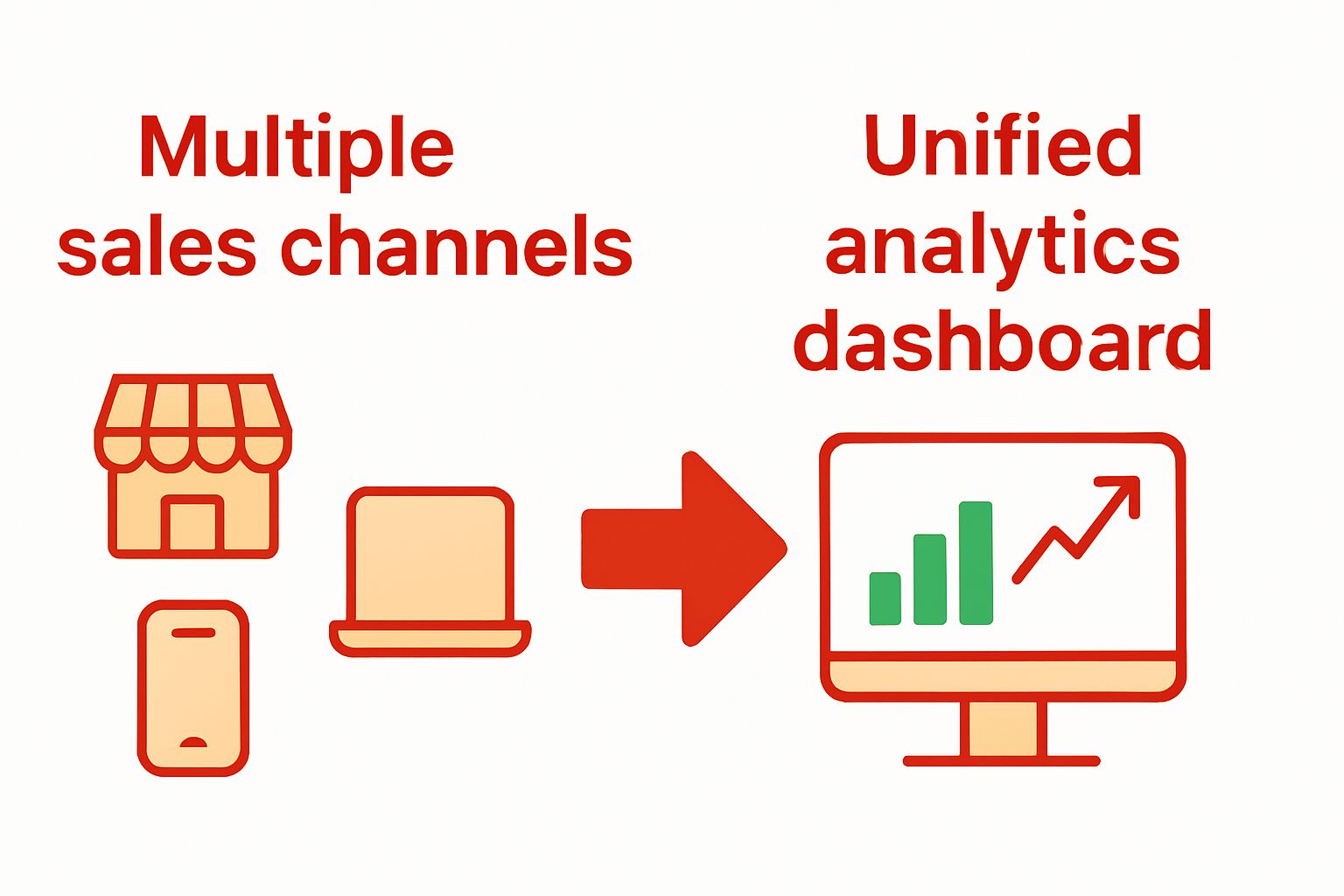 Multiple sales channels

Unified analytics dashboard